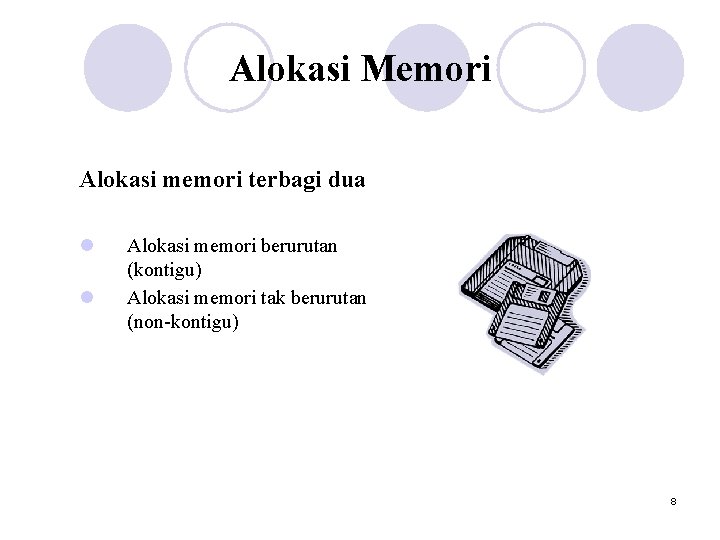 Alokasi Memori

Alokasi memori terbagi dua

- Alokasi memori berurutan (kontigu)
- Alokasi memori tak berurutan (non-kontigu)

8